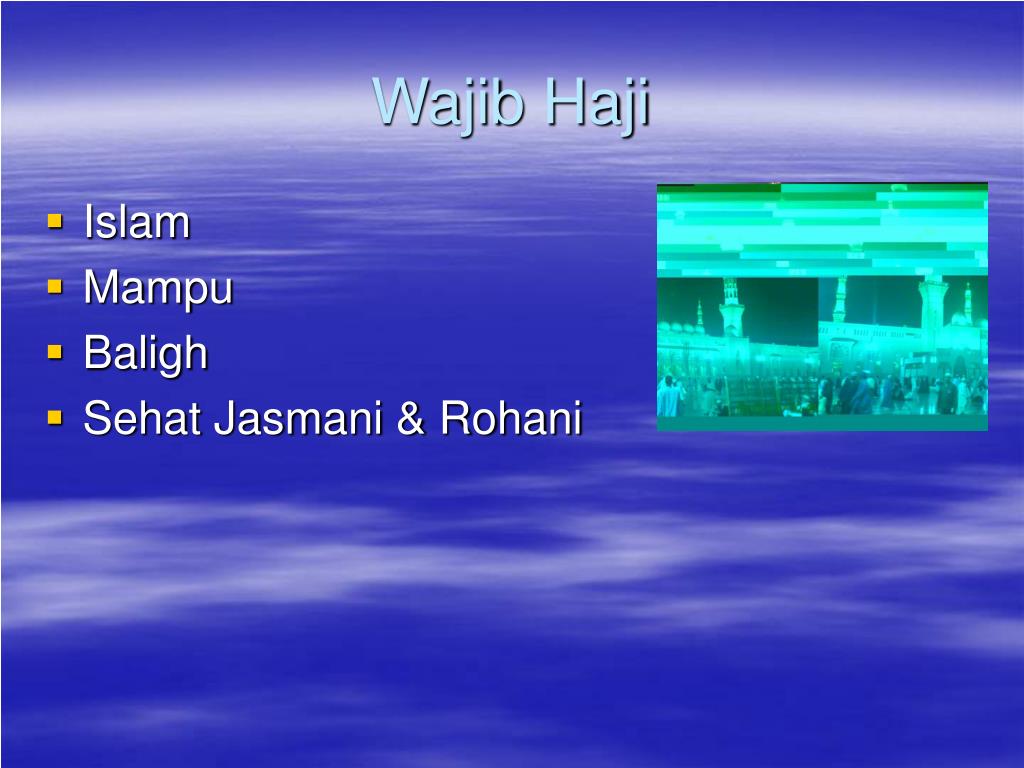 Wajib Haji

- Islam
- Mampu
- Baligh
- Sehat Jasmani & Rohani